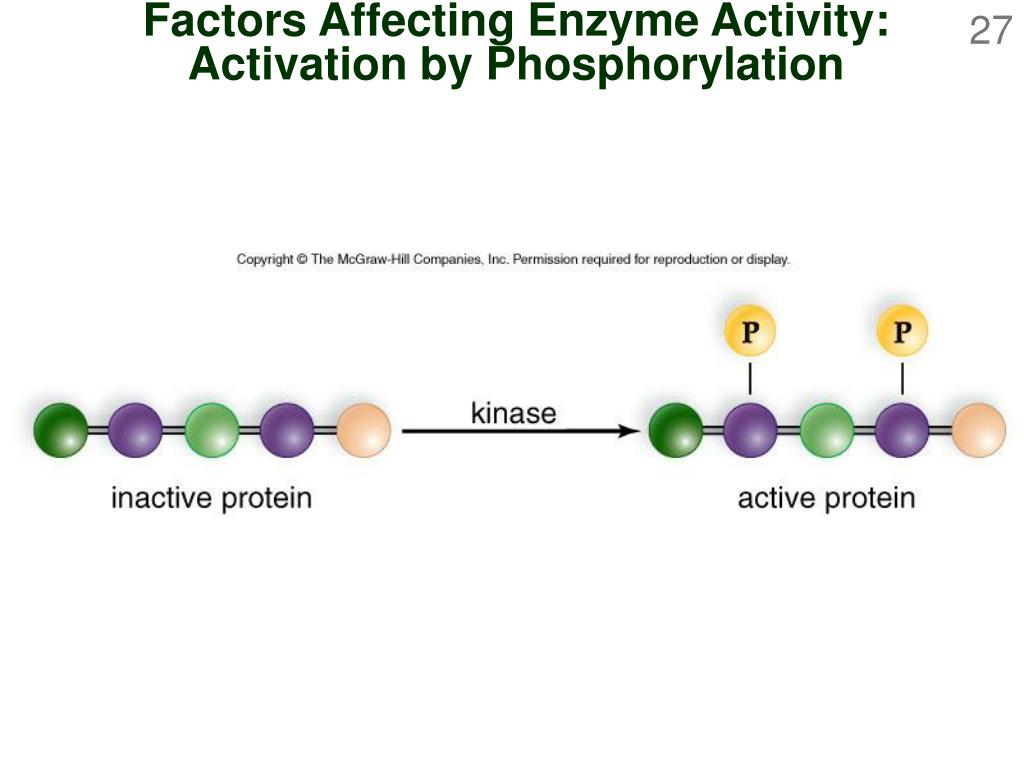 Factors Affecting Enzyme Activity: Activation by Phosphorylation

27

Copyright © The McGraw-Hill Companies, Inc. Permission required for reproduction or display.

P

P

kinase

inactive protein

active protein